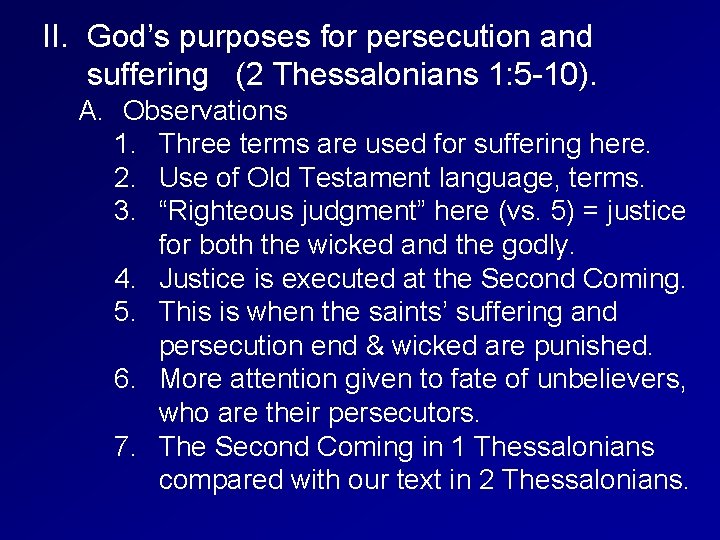 II. God’s purposes for persecution and suffering (2 Thessalonians 1:5-10).

A. Observations

1. Three terms are used for suffering here.
2. Use of Old Testament language, terms.
3. “Righteous judgment” here (vs. 5) = justice for both the wicked and the godly.
4. Justice is executed at the Second Coming.
5. This is when the saints’ suffering and persecution end & wicked are punished.
6. More attention given to fate of unbelievers, who are their persecutors.
7. The Second Coming in 1 Thessalonians compared with our text in 2 Thessalonians.